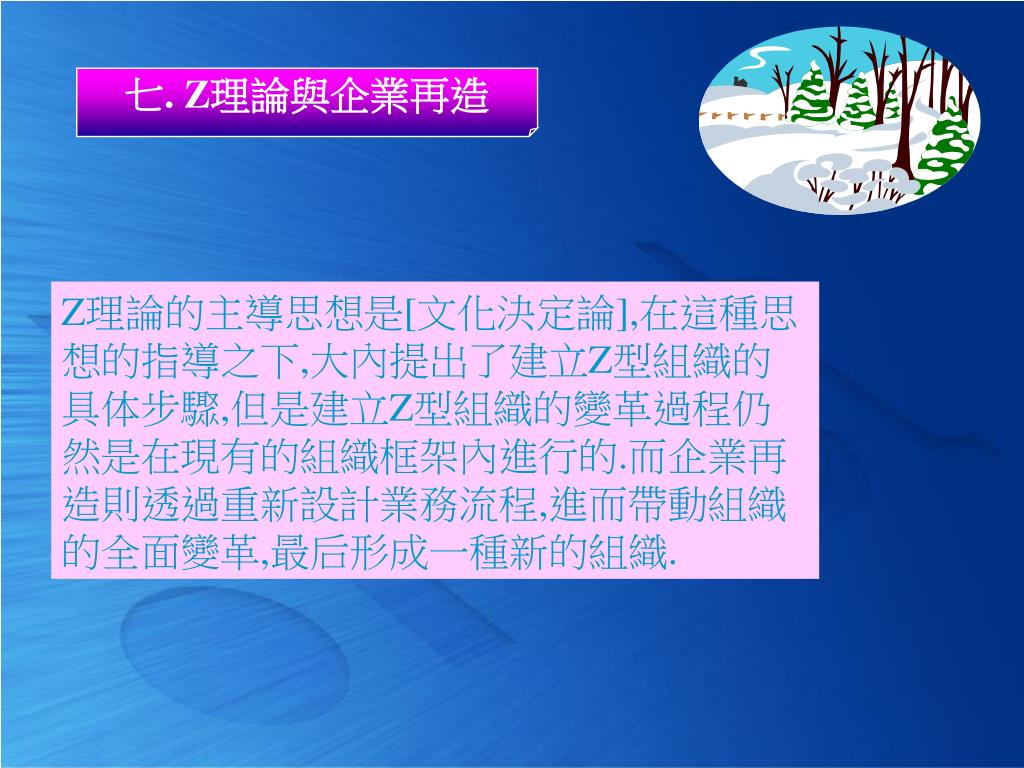 七. Z理論與企業再造

Z理論的主導思想是[文化決定論],在這種思想的指導之下,大內提出了建立Z型組織的具体步驟,但是建立Z型組織的變革過程仍然是在現有的組織框架內進行的.而企業再造則透過重新設計業務流程,進而帶動組織的全面變革,最后形成一種新的組織.